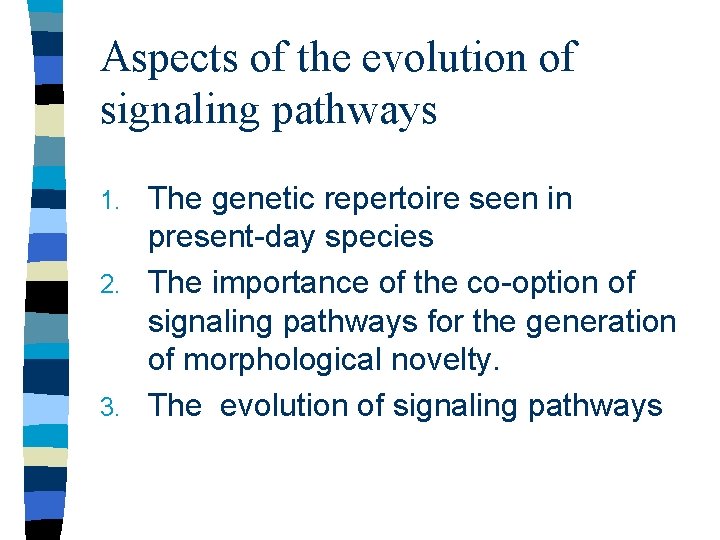 Aspects of the evolution of signaling pathways

1. The genetic repertoire seen in present-day species
2. The importance of the co-option of signaling pathways for the generation of morphological novelty.
3. The  evolution of signaling pathways